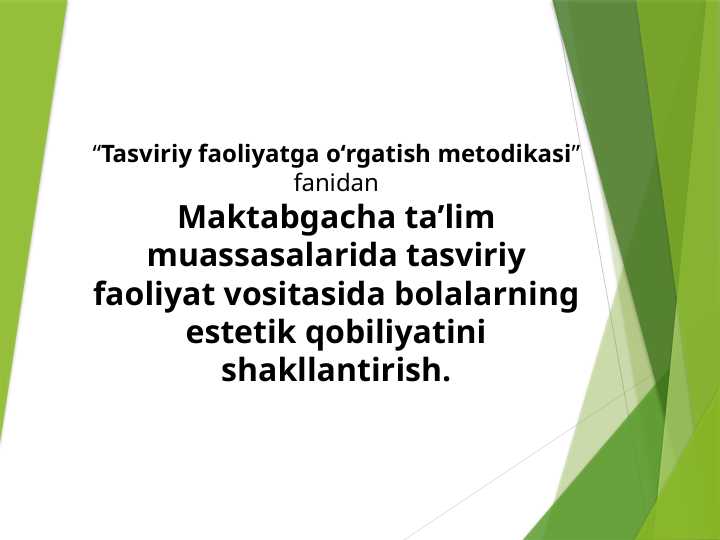 “Tasviriy faoliyatga o‘rgatish metodikasi” fanidan

Maktabgacha ta’lim muassasalarida tasviriy faoliyat vositasida bolalarning estetik qobiliyatini shakllantirish.